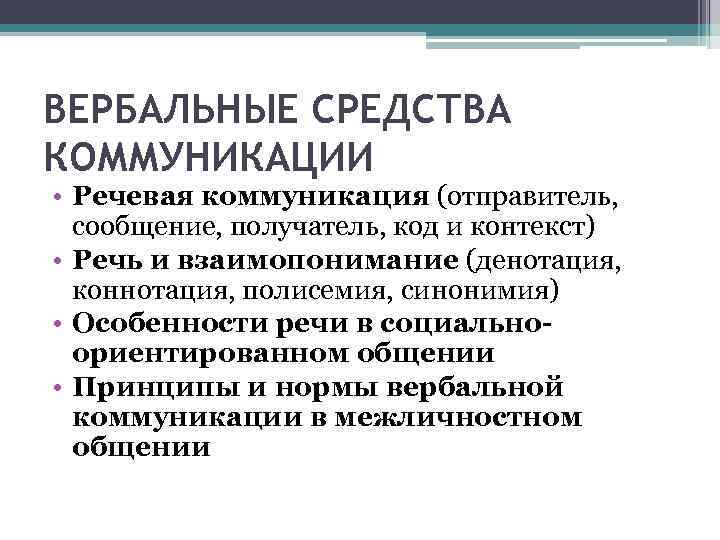 ВЕРБАЛЬНЫЕ СРЕДСТВА КОММУНИКАЦИИ

• Речевая коммуникация (отправитель, сообщение, получатель, код и контекст)
• Речь и взаимопонимание (денотация, коннотация, полисемия, синонимия)
• Особенности речи в социально-ориентированном общении
• Принципы и нормы вербальной коммуникации в межличностном общении